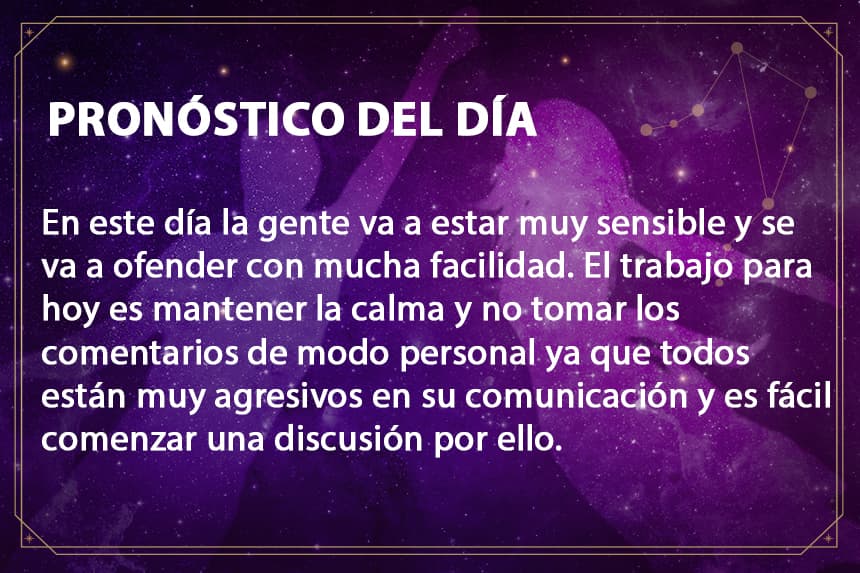 PRONÓSTICO DEL DÍA

En este día la gente va a estar muy sensible y se va a ofender con mucha facilidad. El trabajo para hoy es mantener la calma y no tomar los comentarios de modo personal ya que todos están muy agresivos en su comunicación y es fácil comenzar una discusión por ello.